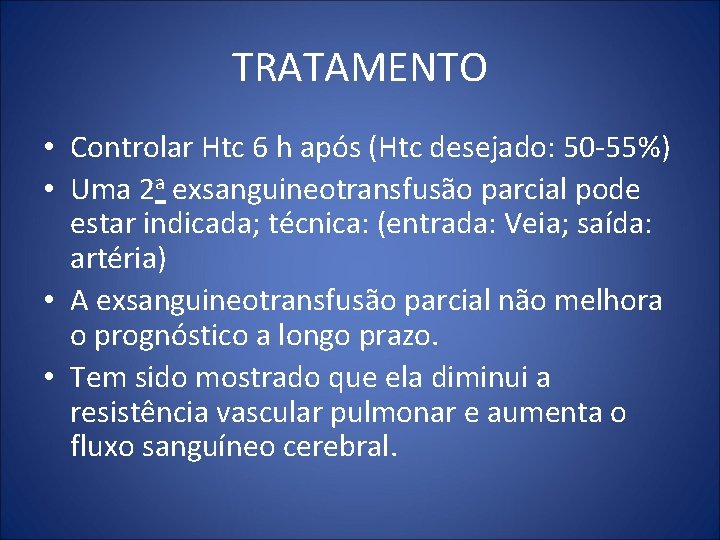 TRATAMENTO

• Controlar Htc 6 h após (Htc desejado: 50-55%)
• Uma 2ª exsanguineotransfusão parcial pode estar indicada; técnica: (entrada: Veia; saída: artéria)
• A exsanguineotransfusão parcial não melhora o prognóstico a longo prazo.
• Tem sido mostrado que ela diminui a resistência vascular pulmonar e aumenta o fluxo sanguíneo cerebral.